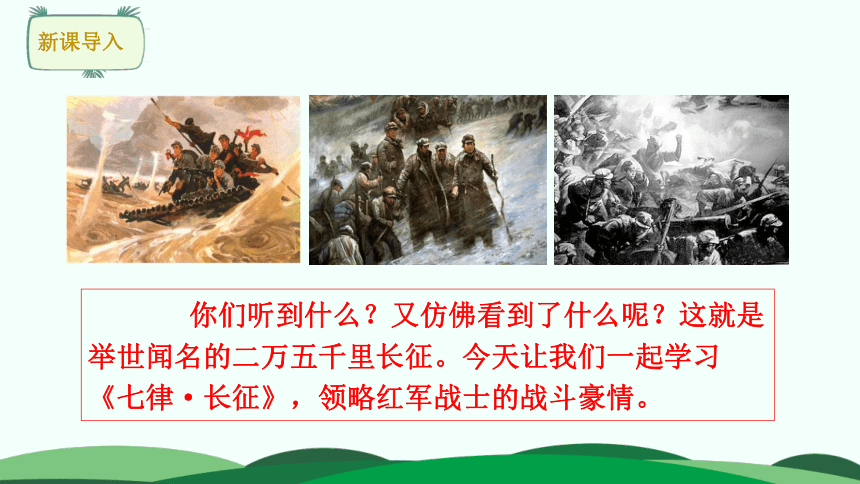 新课导入

你们听到什么？又仿佛看到了什么呢？这就是举世闻名的二万五千里长征。今天让我们一起学习《七律·长征》，领略红军战士的战斗豪情。